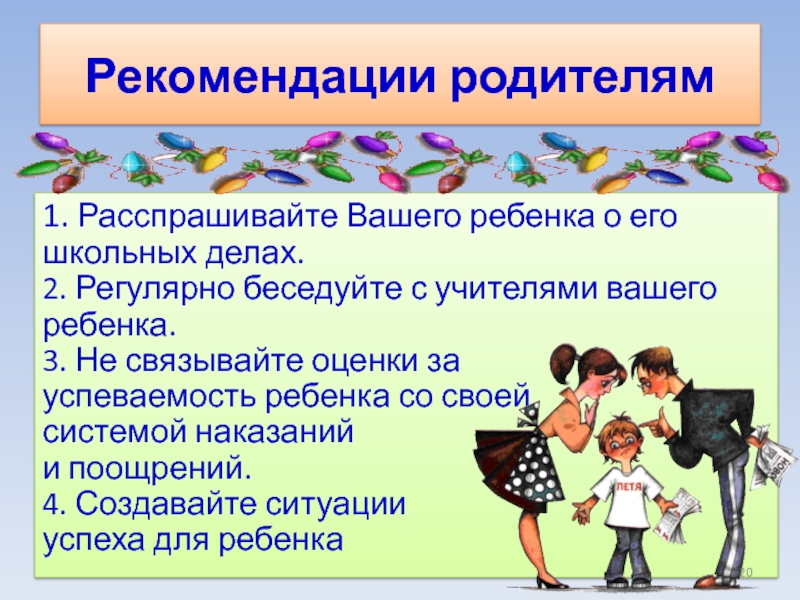 Рекомендации родителям

1. Расспрашивайте Вашего ребенка о его школьных делах.
2. Регулярно беседуйте с учителями вашего ребенка.
3. Не связывайте оценки за успеваемость ребенка со своей системой наказаний и поощрений.
4. Создавайте ситуации успеха для ребенка

ПЕТЯ

20